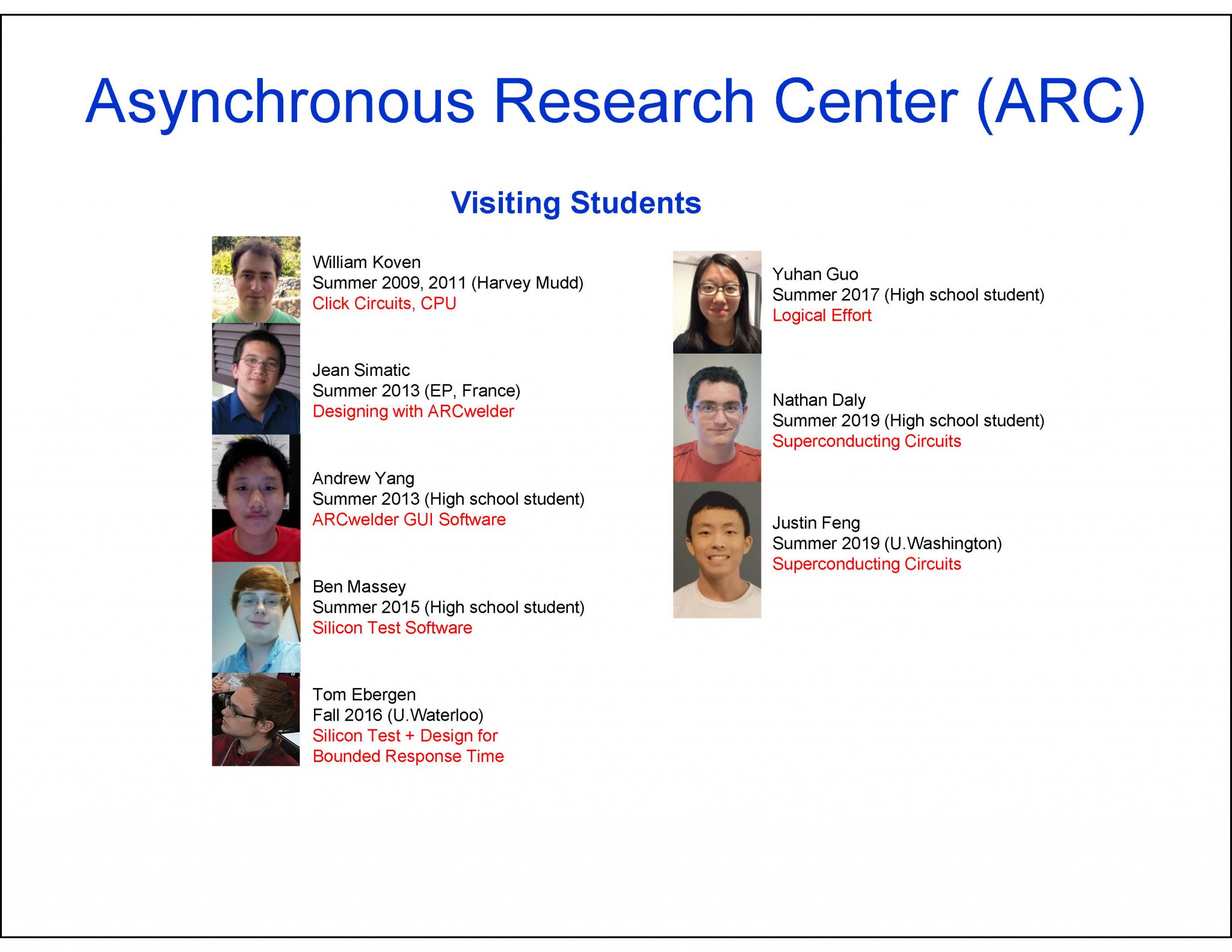 Asynchronous Research Center (ARC)

Visiting Students

William Koven
Summer 2009, 2011 (Harvey Mudd)
Click Circuits, CPU

Jean Simatic
Summer 2013 (EP, France)
Designing with ARCwelder

Andrew Yang
Summer 2013 (High school student)
ARCwelder GUI Software

Ben Massey
Summer 2015 (High school student)
Silicon Test Software

Tom Ebergen
Fall 2016 (U.Waterloo)
Silicon Test + Design for Bounded Response Time

Yuhan Guo
Summer 2017 (High school student)
Logical Effort

Nathan Daly
Summer 2019 (High school student)
Superconducting Circuits

Justin Feng
Summer 2019 (U.Washington)
Superconducting Circuits